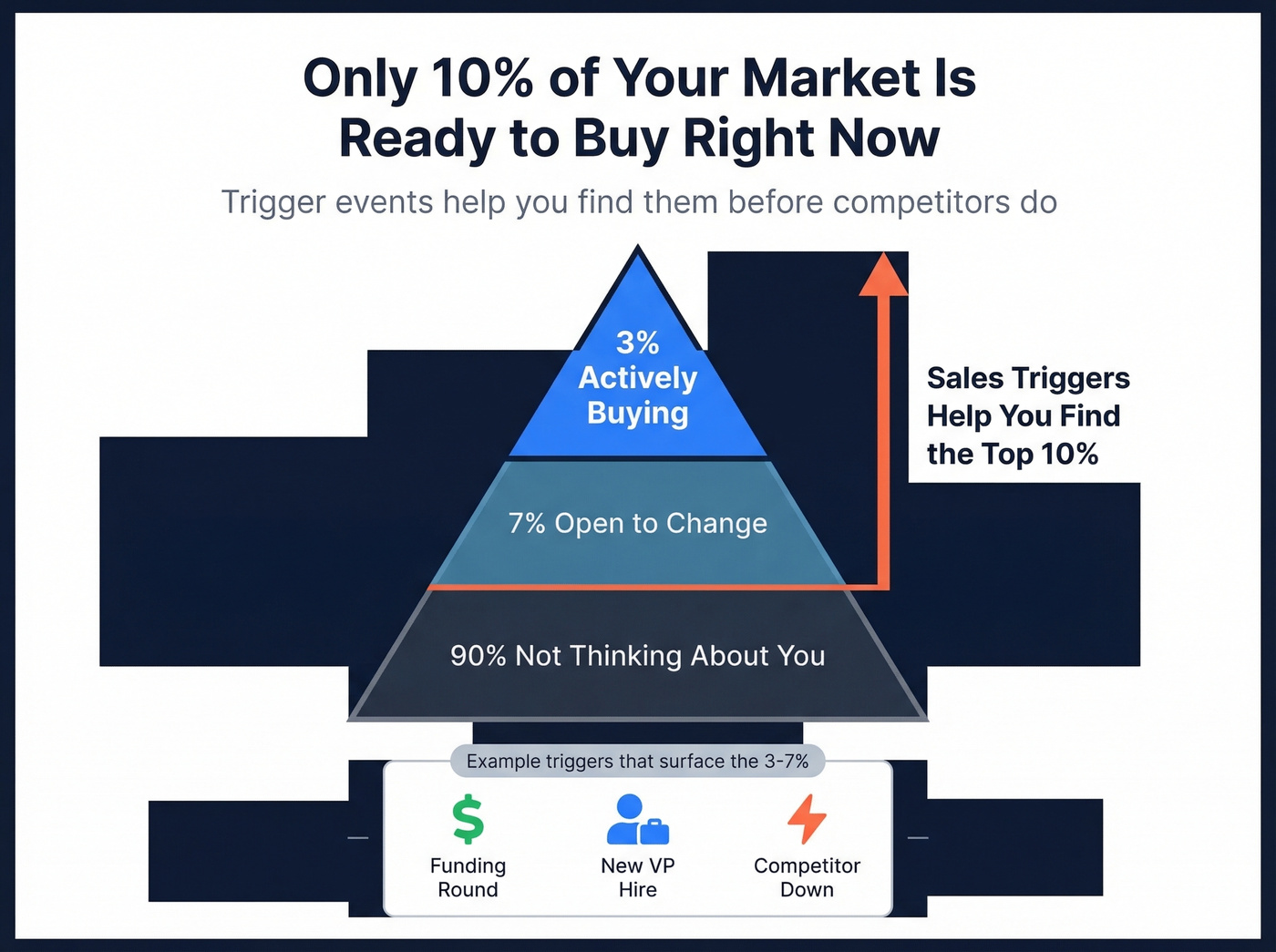 Only 10% of Your Market Is Ready to Buy Right Now

Trigger events help you find them before competitors do

3% Actively Buying

7% Open to Change

90% Not Thinking About You

Sales Triggers Help You Find the Top 10%

Example triggers that surface the 3-7%

Funding Round

New VP Hire

Competitor Down